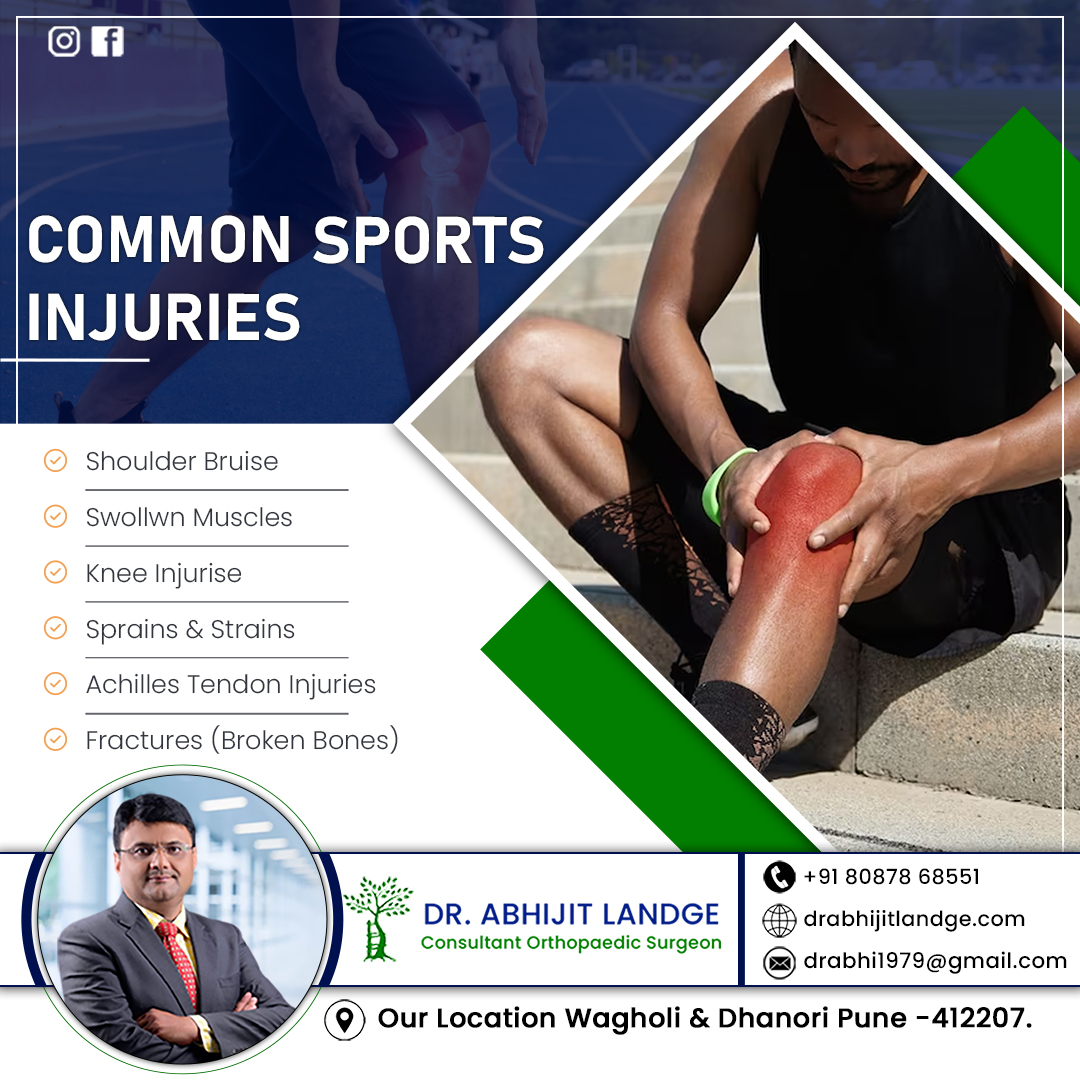 COMMON SPORTS INJURIES

Shoulder Bruise
Swollwn Muscles
Knee Injurise
Sprains & Strains
Achilles Tendon Injuries
Fractures (Broken Bones)

DR. ABHIJIT LANDGE
Consultant Orthopaedic Surgeon

+91 80878 68551
drabhijitlandge.com
drabhi1979@gmail.com

Our Location Wagholi & Dhanori Pune -412207.